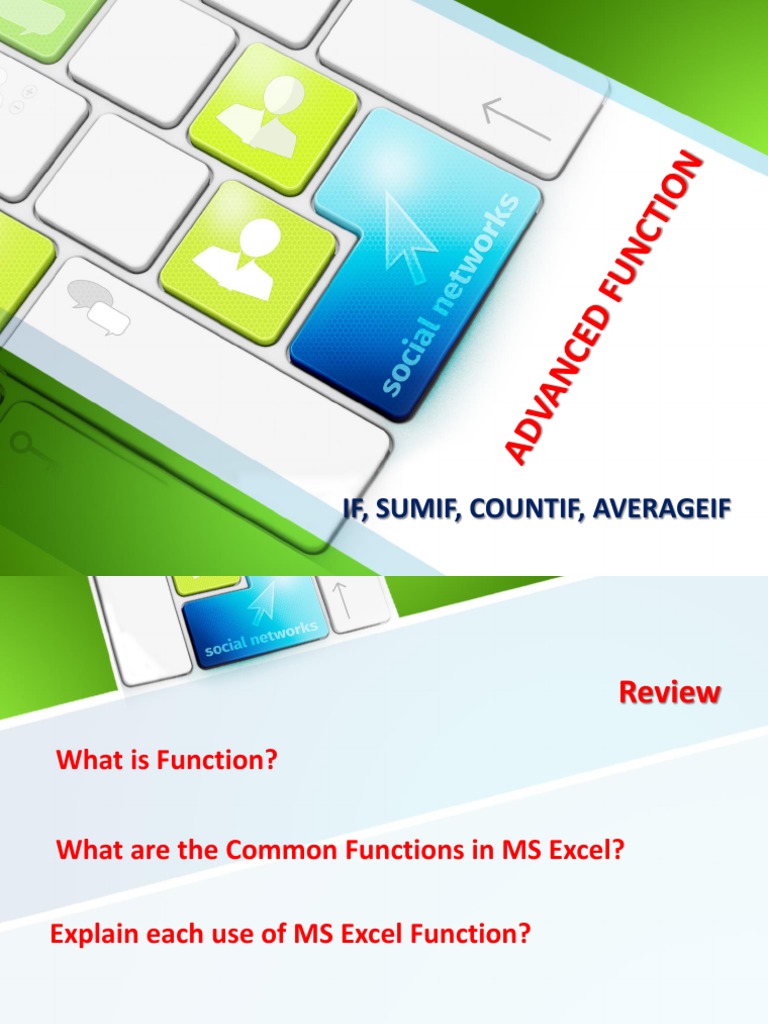 social networks

ADVANCED FUNCTION

IF, SUMIF, COUNTIF, AVERAGEIF

social networks

Review

What is Function?

What are the Common Functions in MS Excel?

Explain each use of MS Excel Function?